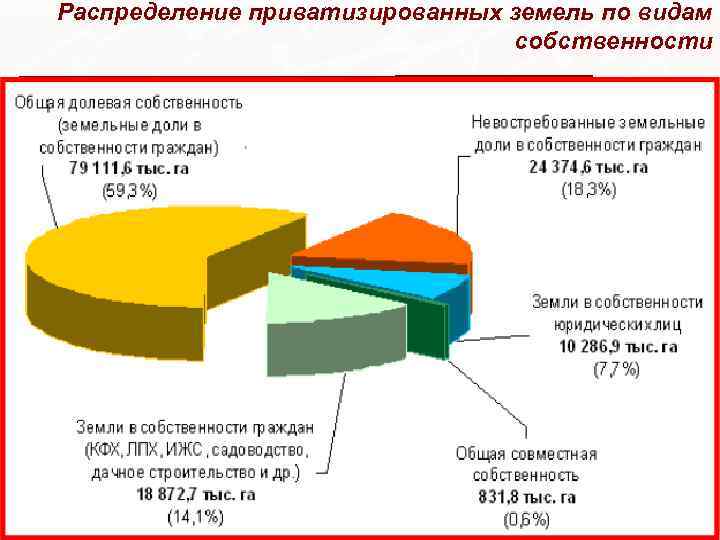 Распределение приватизированных земель по видам собственности

Общая долевая собственность (земельные доли в собственности граждан)
79 111,6 тыс. га
(59,3%)

Невостребованные земельные доли в собственности граждан
24 374,6 тыс. га
(18,3%)

Земли в собственности юридических лиц
10 286,9 тыс. га
(7,7%)

Земли в собственности граждан (КФХ, ЛПХ, ИЖС, садоводство, дачное строительство и др.)
18 872,7 тыс. га
(14,1%)

Общая совместная собственность
831,8 тыс. га
(0,6%)